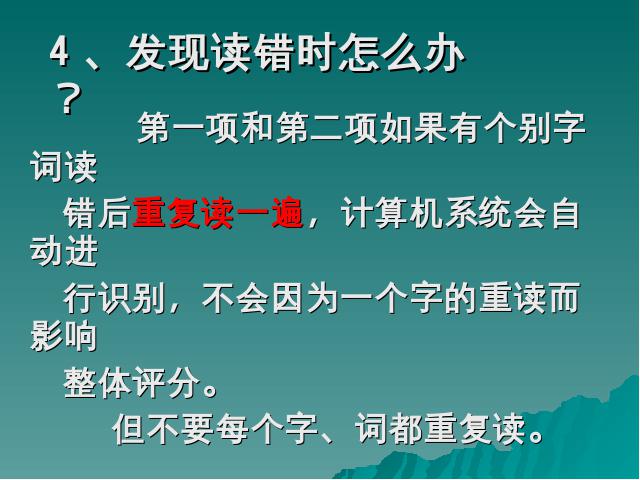 4 、发现读错时怎么办？

第一项和第二项如果有个别字词读错后重复读一遍，计算机系统会自动进行识别，不会因为一个字的重读而影响整体评分。

但不要每个字、词都重复读。